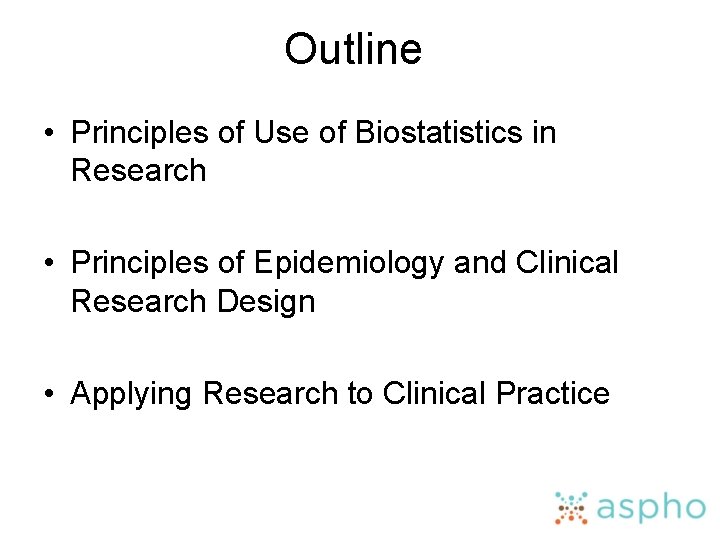 Outline

• Principles of Use of Biostatistics in Research

• Principles of Epidemiology and Clinical Research Design

• Applying Research to Clinical Practice

aspho